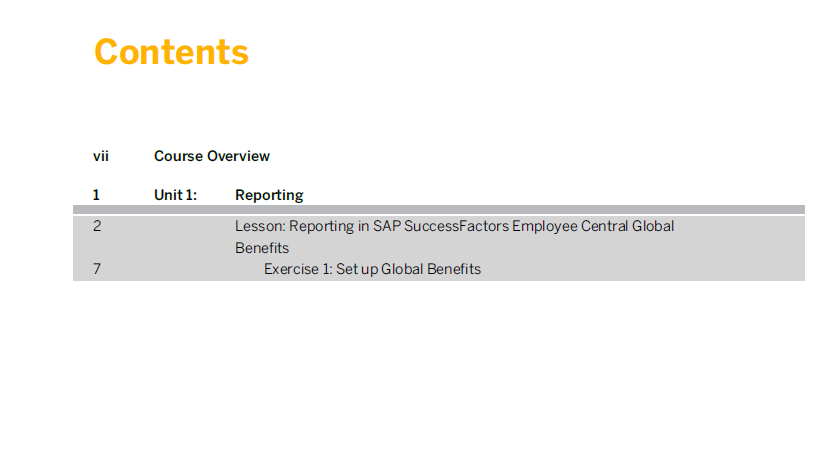 Contents

vii Course Overview

1 Unit 1: Reporting

2 Lesson: Reporting in SAP SuccessFactors Employee Central Global Benefits

7 Exercise 1: Set up Global Benefits